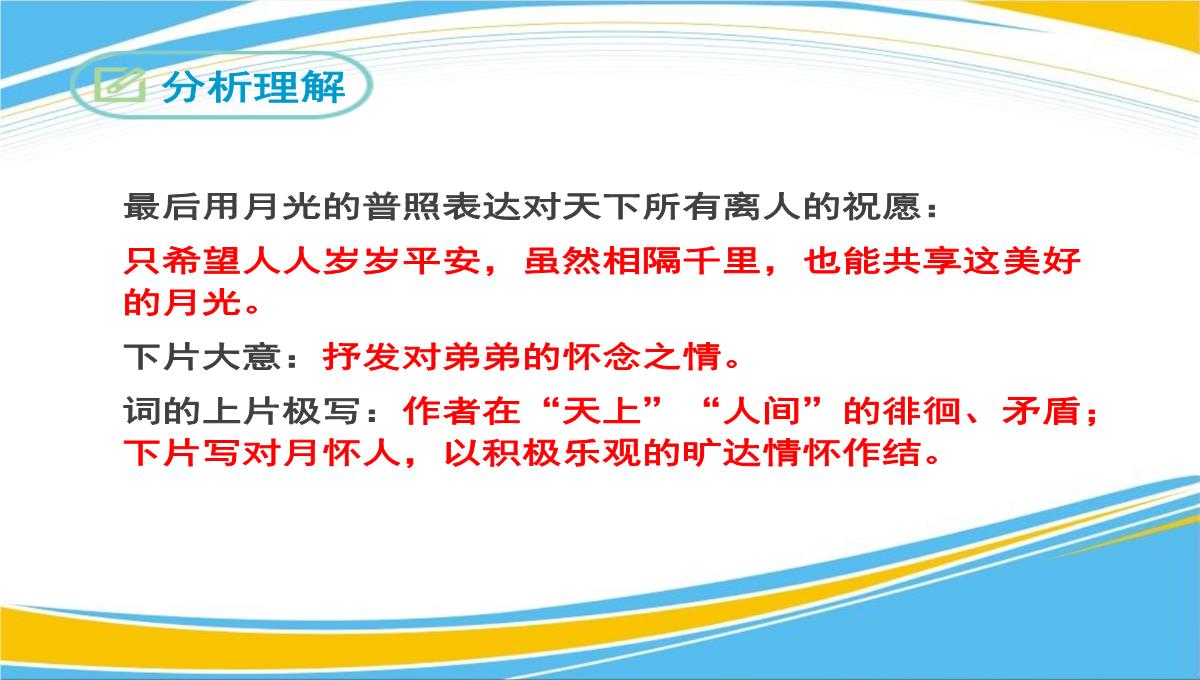 分析理解

最后用月光的普照表达对天下所有离人的祝愿：

只希望人人岁岁平安，虽然相隔千里，也能共享这美好的月光。

下片大意：抒发对弟弟的怀念之情。

词的上片极写：作者在“天上”“人间”的徘徊、矛盾；下片写对月怀人，以积极乐观的旷达情怀作结。